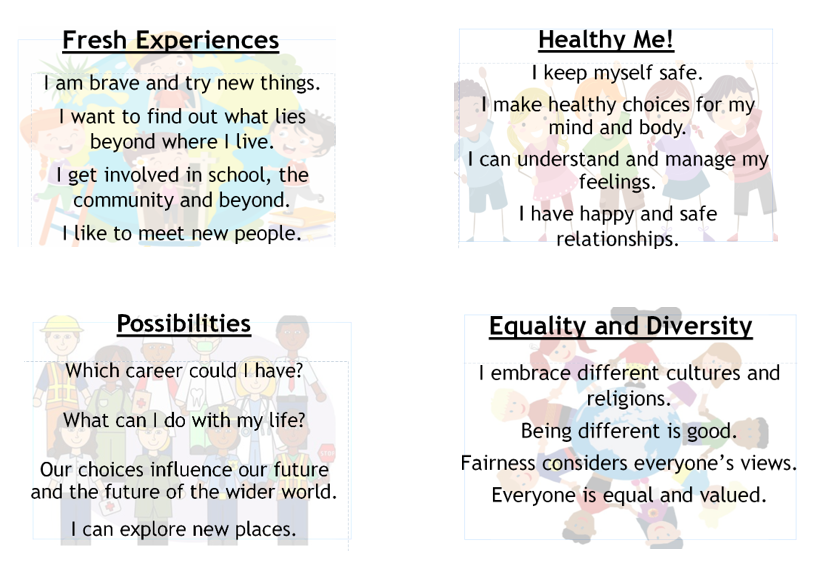 Fresh Experiences

I am brave and try new things.

I want to find out what lies beyond where I live.

I get involved in school, the community and beyond.

I like to meet new people.

Healthy Me!

I keep myself safe.

I make healthy choices for my mind and body.

I can understand and manage my feelings.

I have happy and safe relationships.

Possibilities

Which career could I have?

What can I do with my life?

Our choices influence our future and the future of the wider world.

I can explore new places.

Equality and Diversity

I embrace different cultures and religions.

Being different is good.

Fairness considers everyone's views.

Everyone is equal and valued.